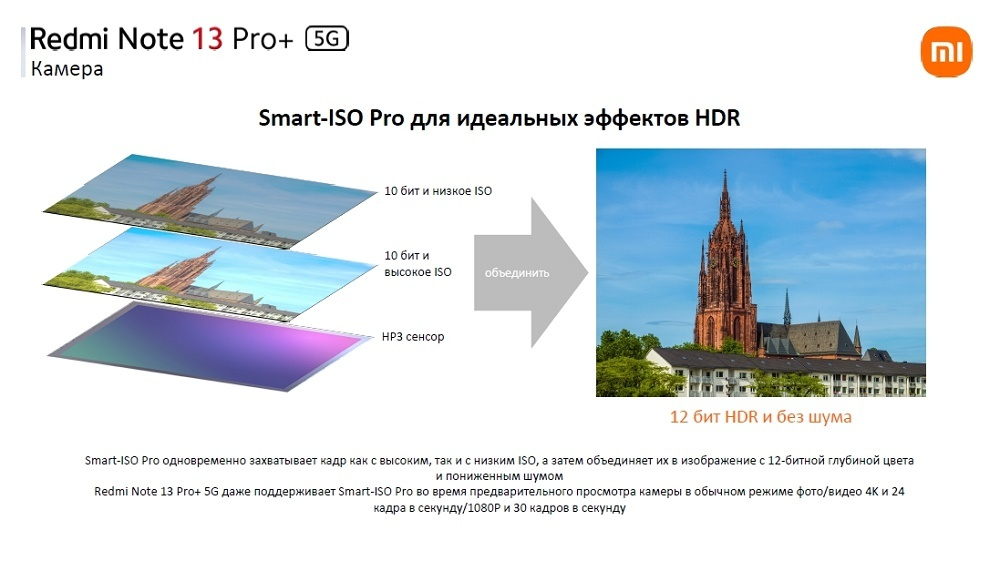 Redmi Note 13 Pro+ 5G
Камера

mi

Smart-ISO Pro для идеальных эффектов HDR

10 бит и низкое ISO

10 бит и высокое ISO

HP3 сенсор

объединить

12 бит HDR и без шума

Smart-ISO Pro одновременно захватывает кадр как с высоким, так и с низким ISO, а затем объединяет их в изображение с 12-битной глубиной цвета и пониженным шумом
Redmi Note 13 Pro+ 5G даже поддерживает Smart-ISO Pro во время предварительного просмотра камеры в обычном режиме фото/видео 4K и 24 кадра в секунду/1080P и 30 кадров в секунду